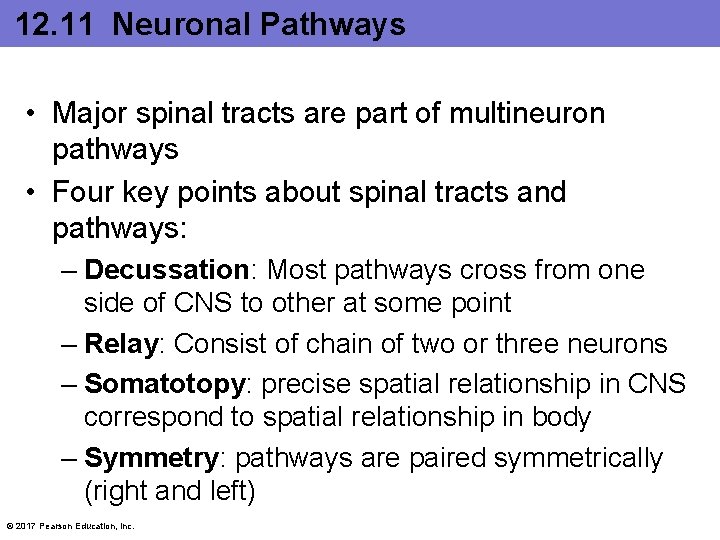 12.11 Neuronal Pathways

• Major spinal tracts are part of multineuron pathways

• Four key points about spinal tracts and pathways:

– Decussation: Most pathways cross from one side of CNS to other at some point

– Relay: Consist of chain of two or three neurons

– Somatotopy: precise spatial relationship in CNS correspond to spatial relationship in body

– Symmetry: pathways are paired symmetrically (right and left)

© 2017 Pearson Education, Inc.